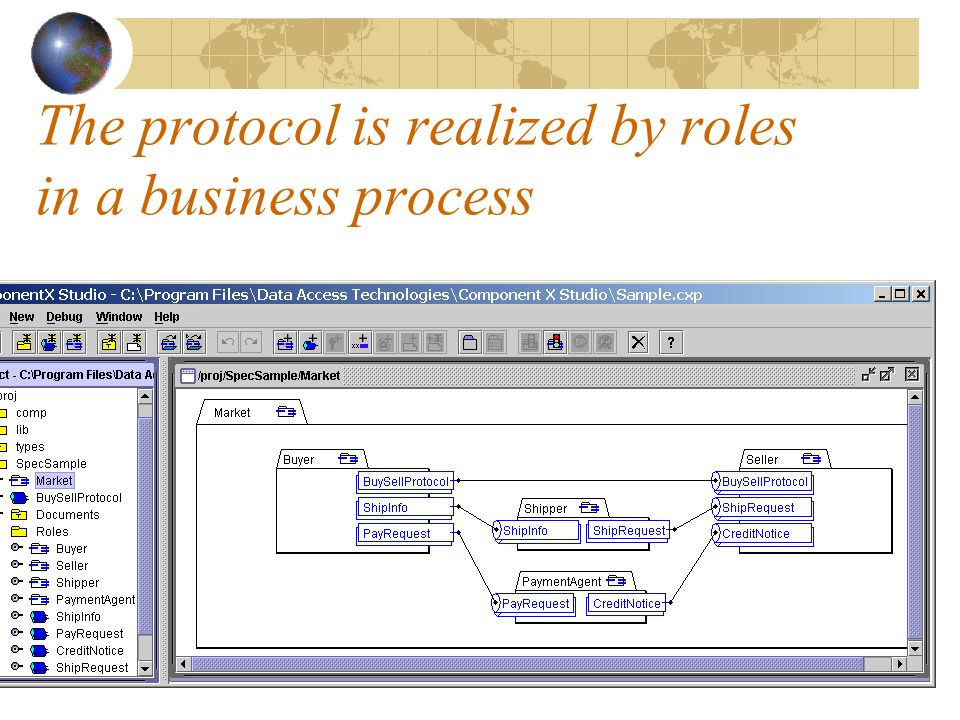 The protocol is realized by roles in a business process

ponentX Studio - C:\Program Files\Data Access Technologies\Component X Studio\Sample.cxp

New Debug Window Help

?

ct - C:\Program Files\Data A

proj
comp
lib
types
SpecSample
Market
BuySellProtocol
Documents
Roles
Buyer
Seller
Shipper
PaymentAgent
ShipInfo
PayRequest
CreditNotice
ShipRequest

/proj/SpecSample/Market

Market

Buyer
BuySellProtocol
ShipInfo
PayRequest

Shipper
ShipInfo
ShipRequest

PaymentAgent
PayRequest
CreditNotice

Seller
BuySellProtocol
ShipRequest
CreditNotice